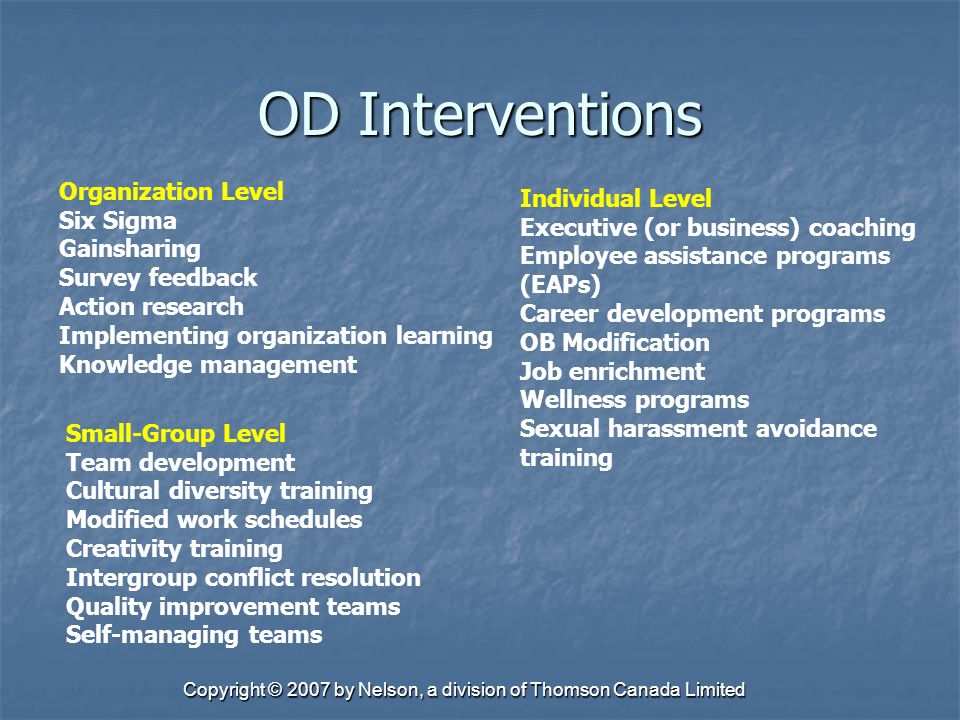 OD Interventions

Organization Level
Six Sigma
Gainsharing
Survey feedback
Action research
Implementing organization learning
Knowledge management

Small-Group Level
Team development
Cultural diversity training
Modified work schedules
Creativity training
Intergroup conflict resolution
Quality improvement teams
Self-managing teams

Individual Level
Executive (or business) coaching
Employee assistance programs (EAPs)
Career development programs
OB Modification
Job enrichment
Wellness programs
Sexual harassment avoidance training

Copyright © 2007 by Nelson, a division of Thomson Canada Limited